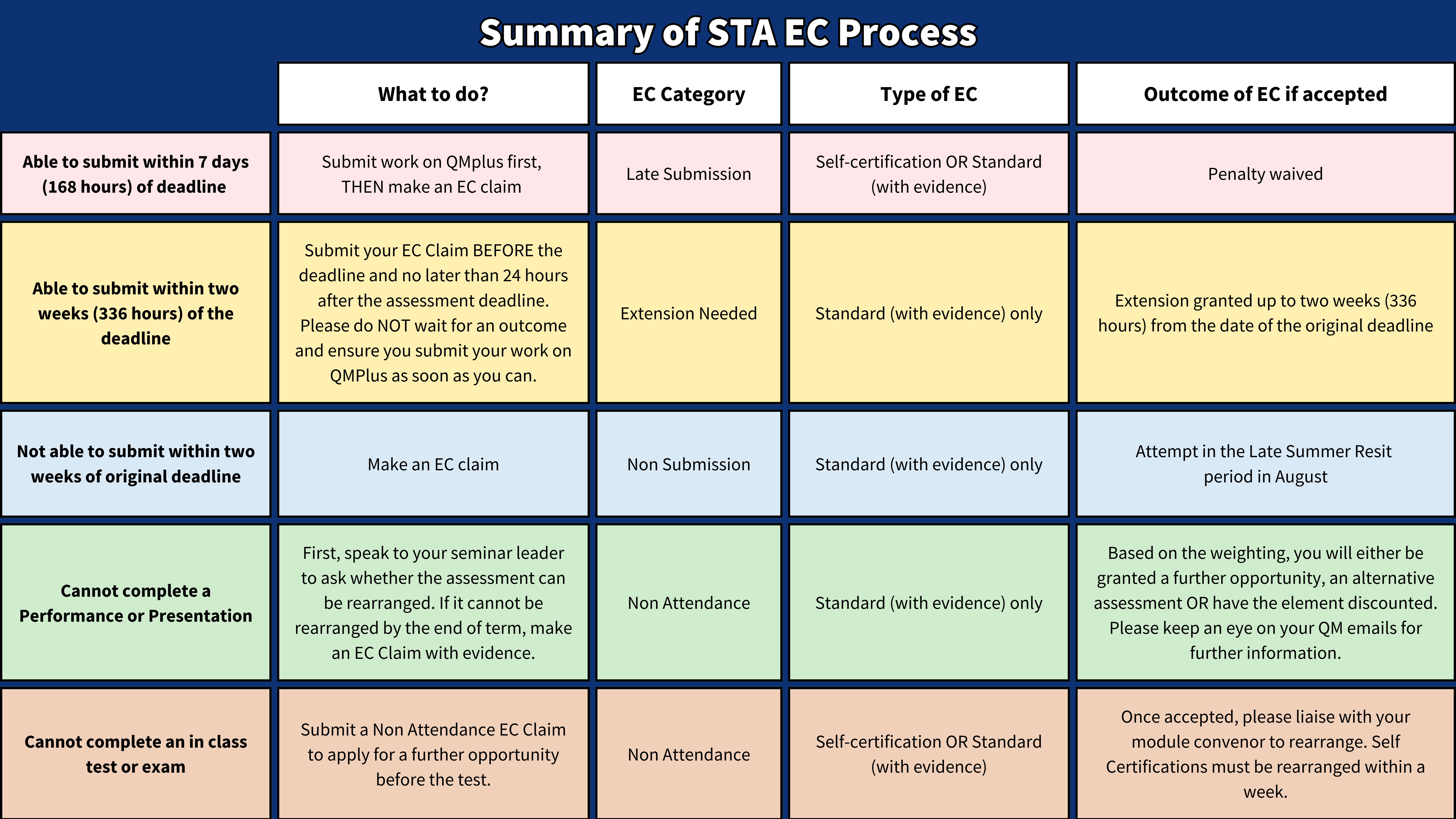 Summary of STA EC Process

| | What to do? | EC Category | Type of EC | Outcome of EC if accepted |
|---|---|---|---|---|
| Able to submit within 7 days (168 hours) of deadline | Submit work on QMplus first, THEN make an EC claim | Late Submission | Self-certification OR Standard (with evidence) | Penalty waived |
| Able to submit within two weeks (336 hours) of the deadline | Submit your EC Claim BEFORE the deadline and no later than 24 hours after the assessment deadline. Please do NOT wait for an outcome and ensure you submit your work on QMPlus as soon as you can. | Extension Needed | Standard (with evidence) only | Extension granted up to two weeks (336 hours) from the date of the original deadline |
| Not able to submit within two weeks of original deadline | Make an EC claim | Non Submission | Standard (with evidence) only | Attempt in the Late Summer Resit period in August |
| Cannot complete a Performance or Presentation | First, speak to your seminar leader to ask whether the assessment can be rearranged. If it cannot be rearranged by the end of term, make an EC Claim with evidence. | Non Attendance | Standard (with evidence) only | Based on the weighting, you will either be granted a further opportunity, an alternative assessment OR have the element discounted. Please keep an eye on your QM emails for further information. |
| Cannot complete an in class test or exam | Submit a Non Attendance EC Claim to apply for a further opportunity before the test. | Non Attendance | Self-certification OR Standard (with evidence) | Once accepted, please liaise with your module convenor to rearrange. Self Certifications must be rearranged within a week. |